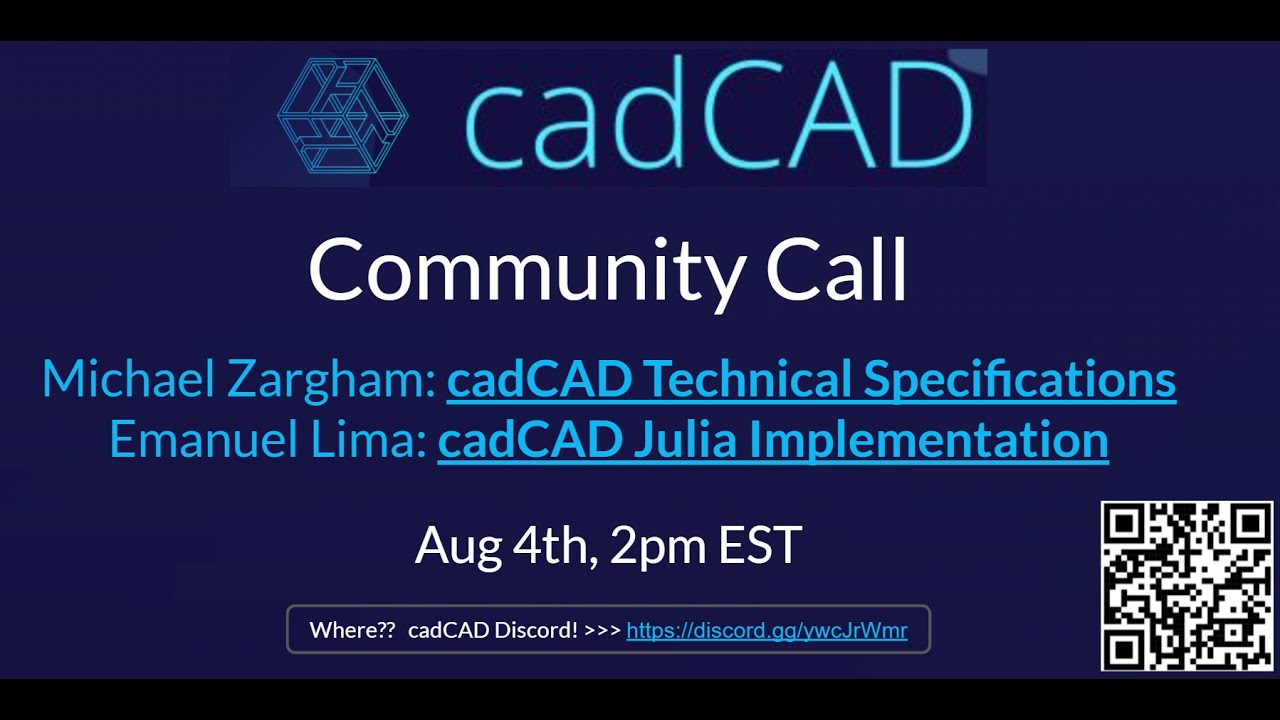 cadCAD

Community Call

Michael Zargham: cadCAD Technical Specifications
Emanuel Lima: cadCAD Julia Implementation

Aug 4th, 2pm EST

Where?? cadCAD Discord! >>> https://discord.gg/ywcJrWmr